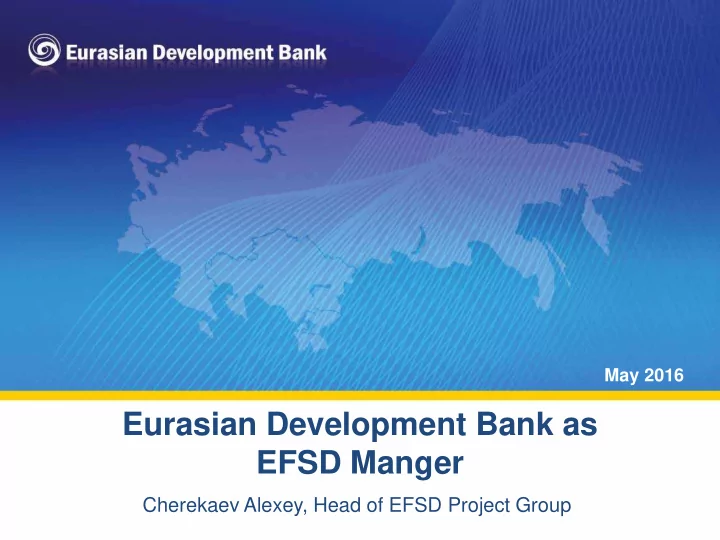 Eurasian Development Bank

May 2016

Eurasian Development Bank as EFSD Manger

Cherekaev Alexey, Head of EFSD Project Group